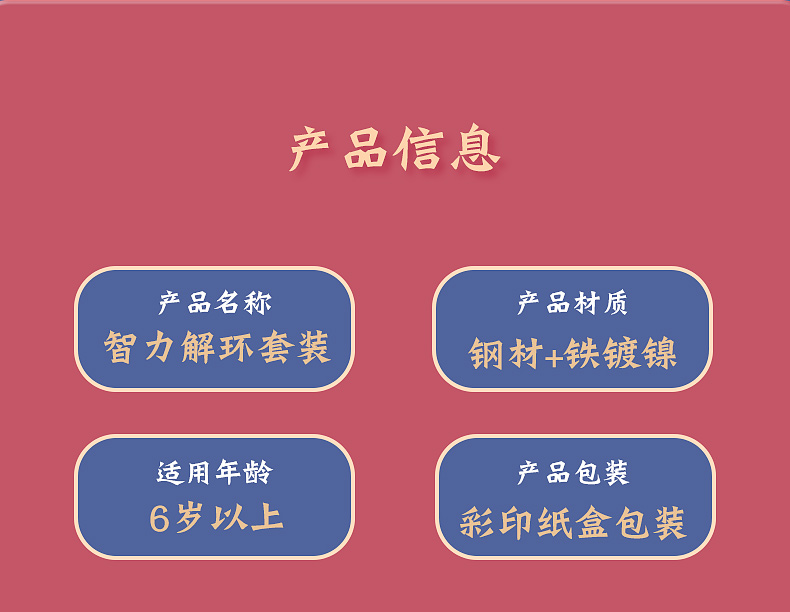 产品信息

产品名称
智力解环套装

产品材质
钢材+铁镀镍

适用年龄
6岁以上

产品包装
彩印纸盒包装